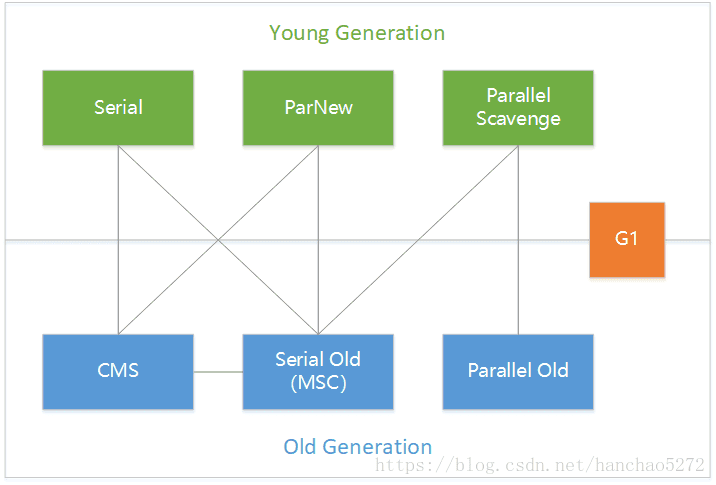 Young Generation

Serial

ParNew

Parallel Scavenge

G1

CMS

Serial Old (MSC)

Parallel Old

Old Generation

https://blog.csdn.net/hanchao5272